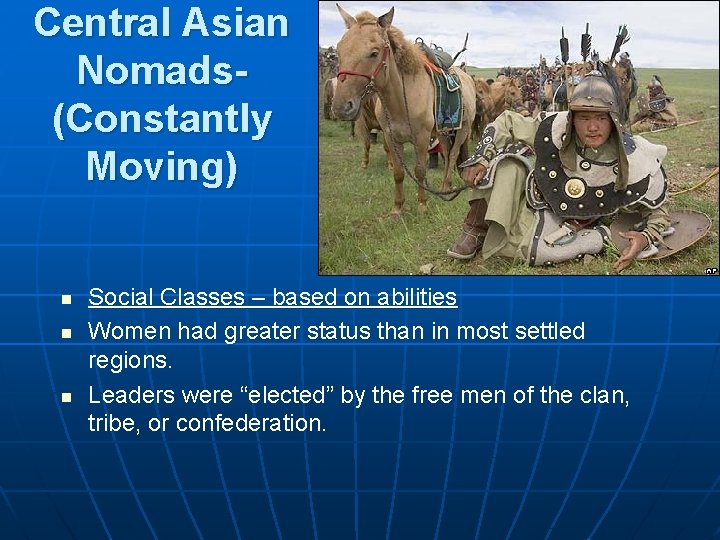 Central Asian Nomads- (Constantly Moving)

- Social Classes – based on abilities
- Women had greater status than in most settled regions.
- Leaders were “elected” by the free men of the clan, tribe, or confederation.